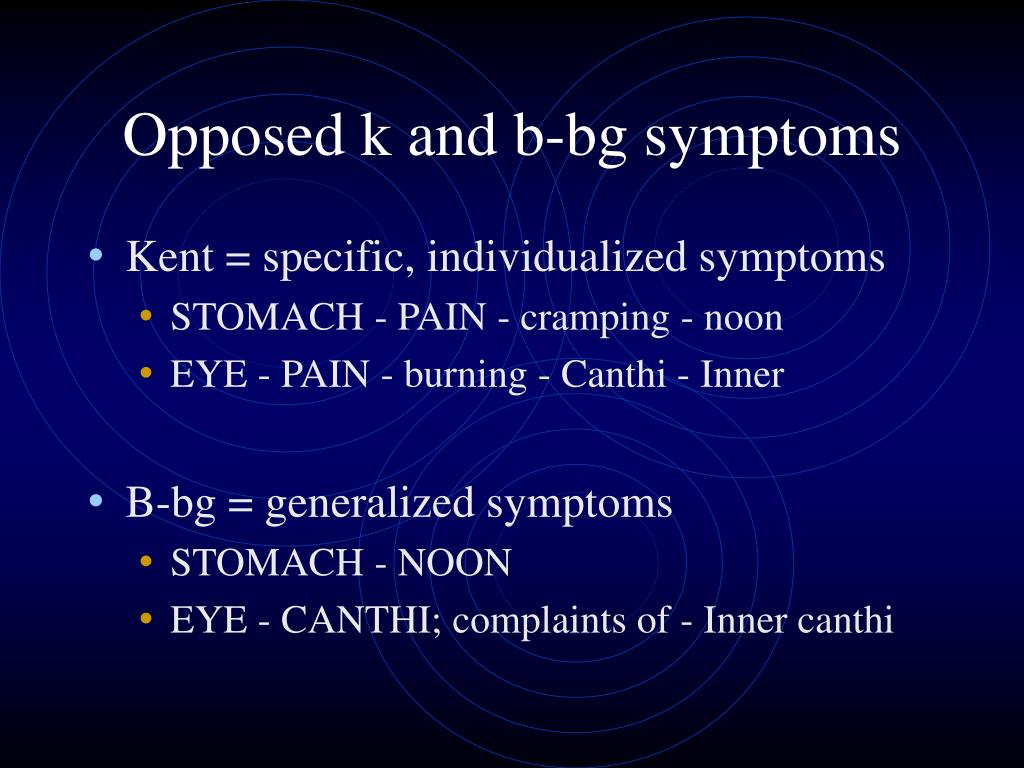 Opposed k and b-bg symptoms

• Kent = specific, individualized symptoms
  • STOMACH - PAIN - cramping - noon
  • EYE - PAIN - burning - Canthi - Inner

• B-bg = generalized symptoms
  • STOMACH - NOON
  • EYE - CANTHI; complaints of - Inner canthi